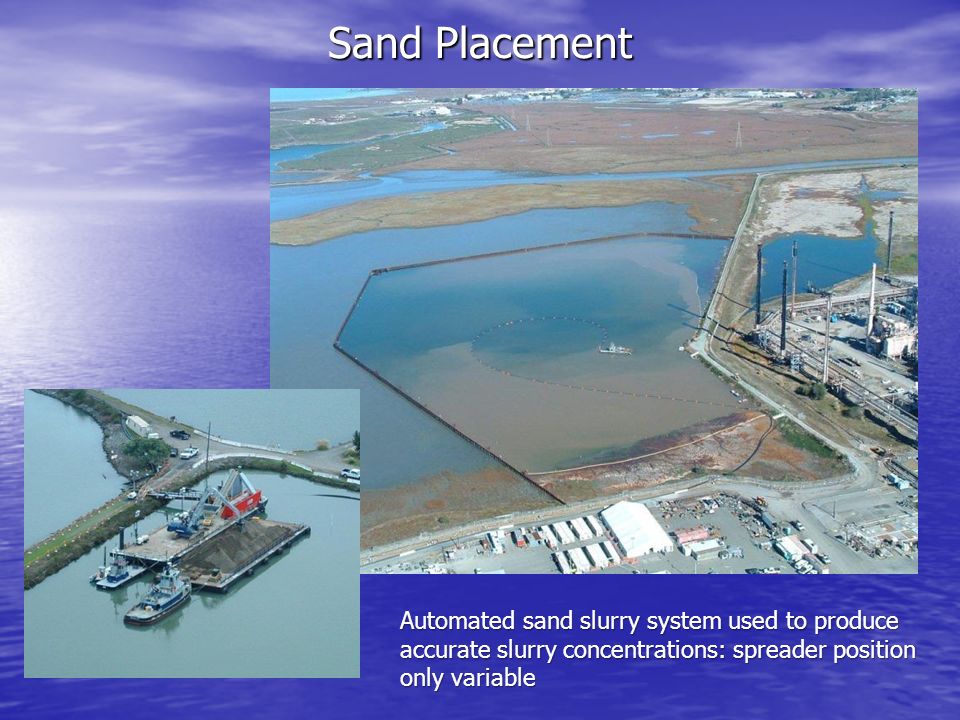 Sand Placement

Automated sand slurry system used to produce accurate slurry concentrations: spreader position only variable